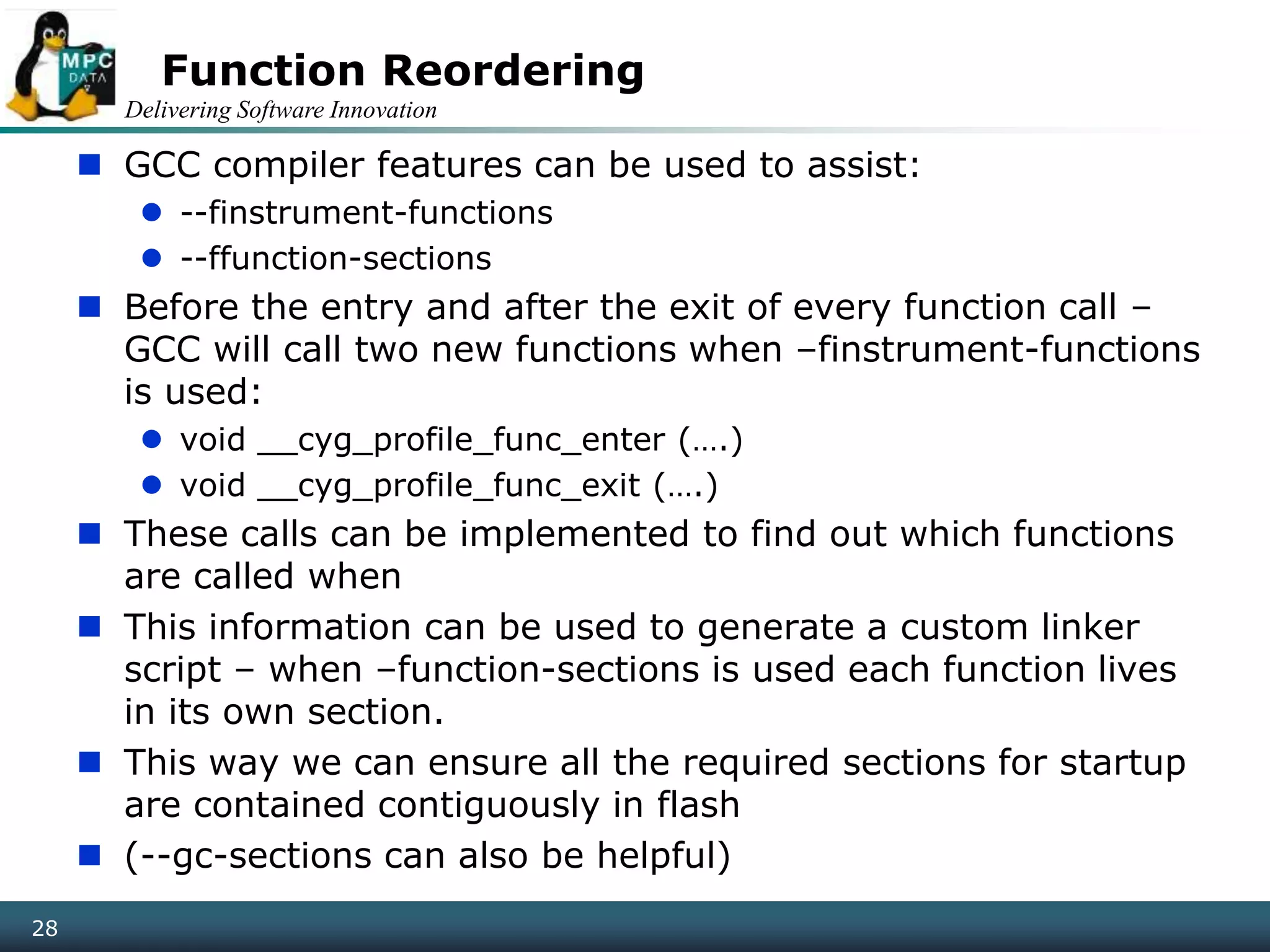 MPC DATA

Function Reordering

Delivering Software Innovation

GCC compiler features can be used to assist:

--finstrument-functions

--ffunction-sections

Before the entry and after the exit of every function call – GCC will call two new functions when –finstrument-functions is used:

void __cyg_profile_func_enter (….)

void __cyg_profile_func_exit (….)

These calls can be implemented to find out which functions are called when

This information can be used to generate a custom linker script – when –function-sections is used each function lives in its own section.

This way we can ensure all the required sections for startup are contained contiguously in flash

(--gc-sections can also be helpful)

28